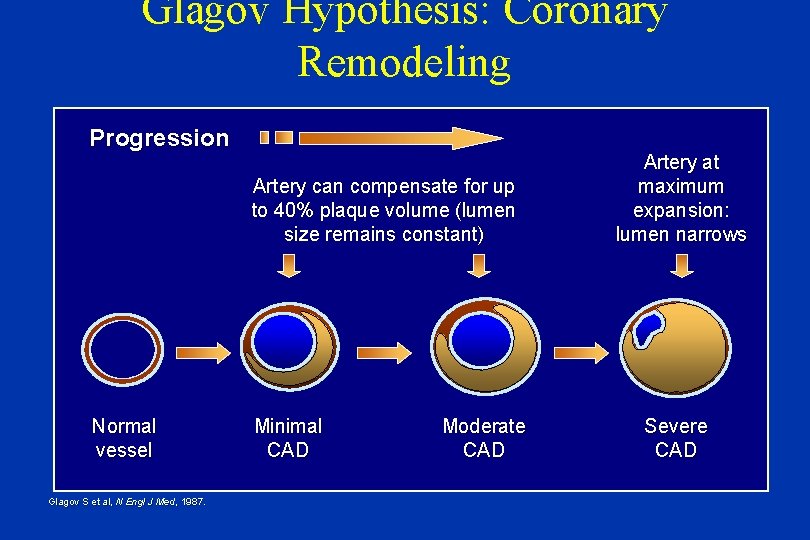 Glagov Hypothesis: Coronary Remodeling

Progression

Artery can compensate for up to 40% plaque volume (lumen size remains constant)

Artery at maximum expansion: lumen narrows

Normal vessel

Minimal CAD

Moderate CAD

Severe CAD

Glagov S et al, N Engl J Med, 1987.